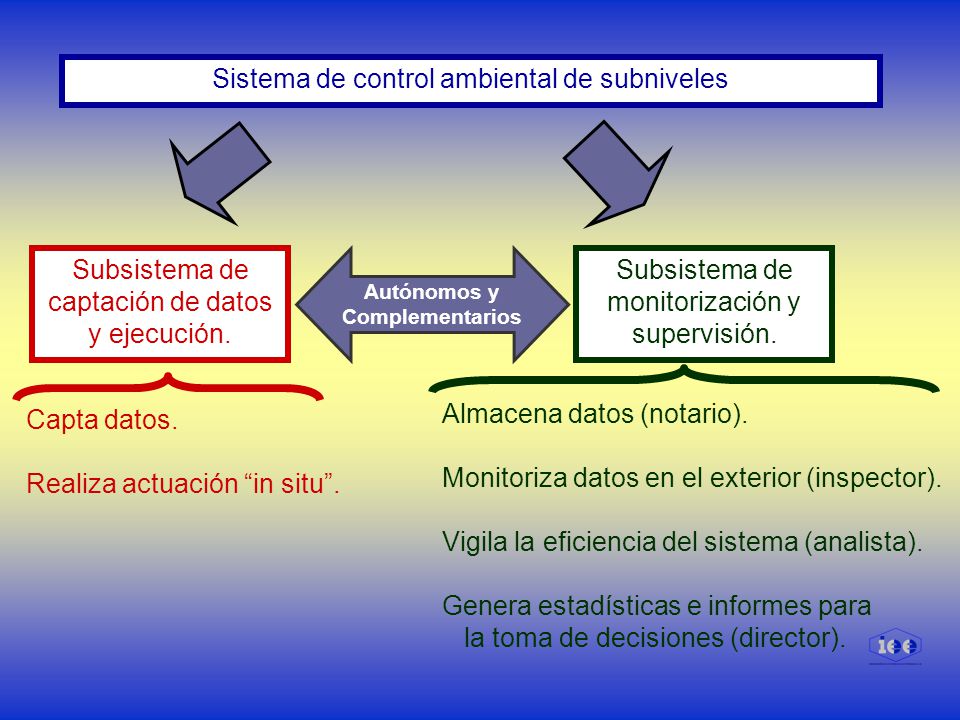 Sistema de control ambiental de subniveles

Subsistema de captación de datos y ejecución.

Autónomos y Complementarios

Subsistema de monitorización y supervisión.

Capta datos.

Realiza actuación “in situ”.

Almacena datos (notario).

Monitoriza datos en el exterior (inspector).

Vigila la eficiencia del sistema (analista).

Genera estadísticas e informes para la toma de decisiones (director).

iee